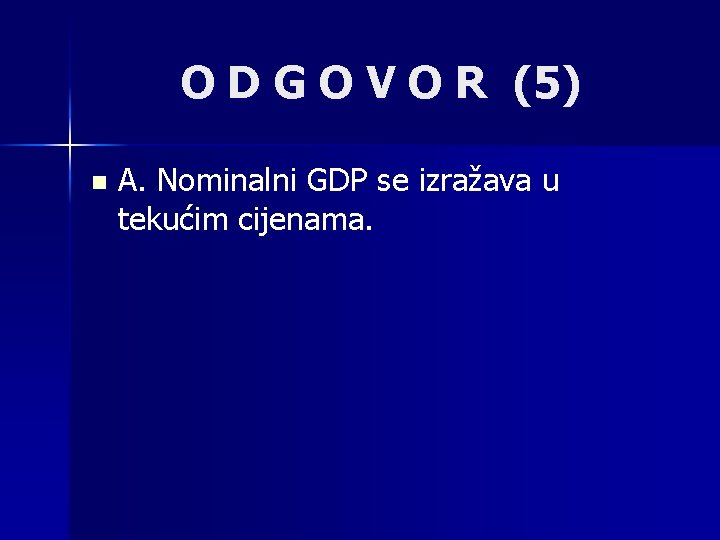 O D G O V O R (5)

A. Nominalni GDP se izražava u tekućim cijenama.